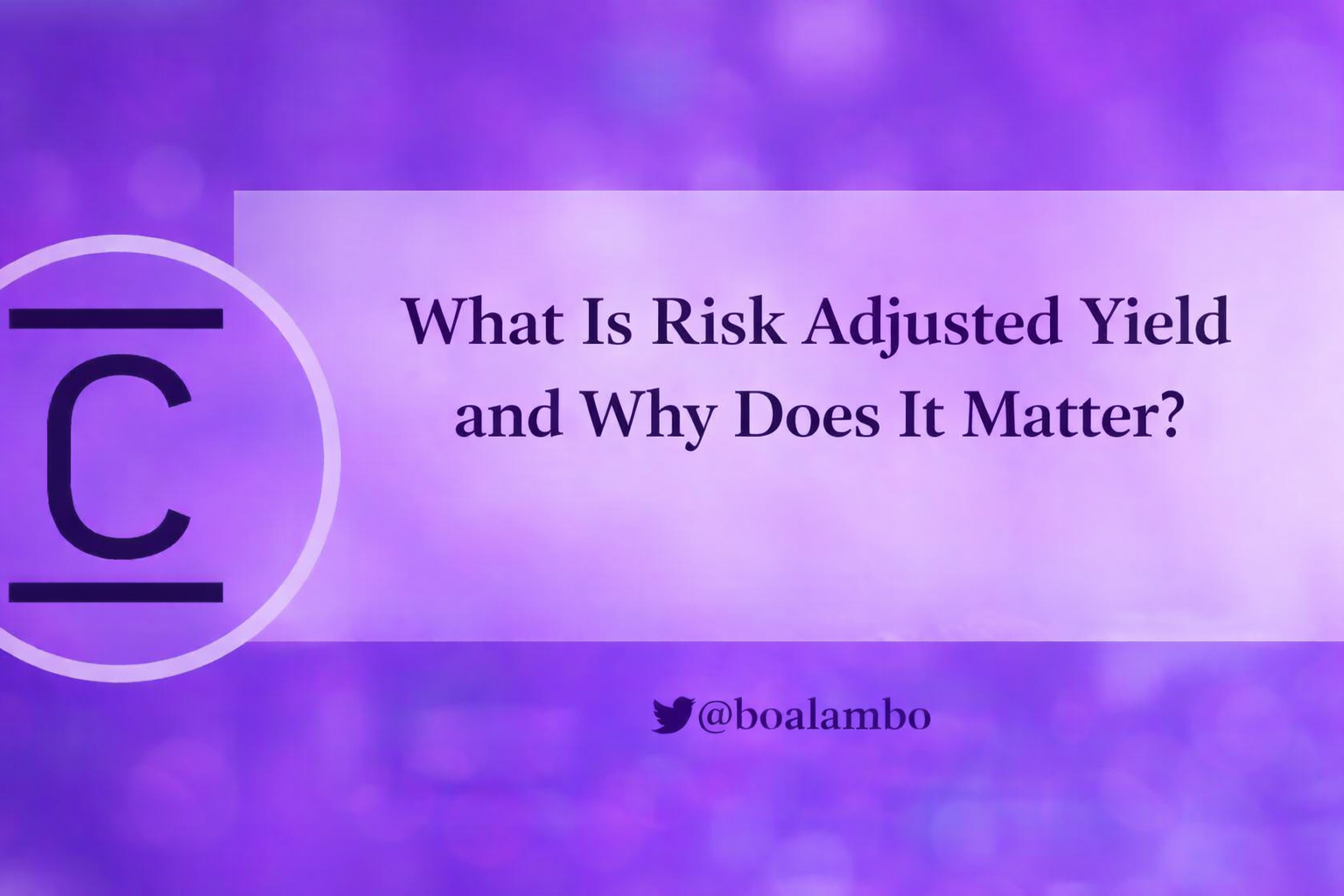 C

What Is Risk Adjusted Yield and Why Does It Matter?

@boalambo